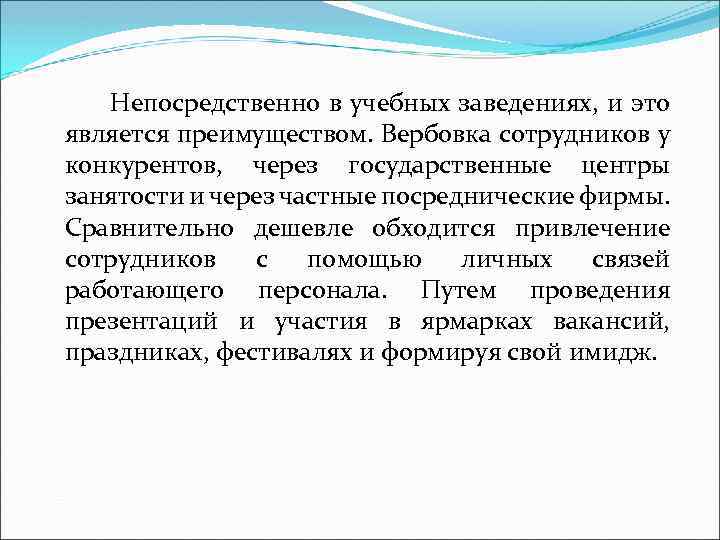 Непосредственно в учебных заведениях, и это является преимуществом. Вербовка сотрудников у конкурентов, через государственные центры занятости и через частные посреднические фирмы. Сравнительно дешевле обходится привлечение сотрудников с помощью личных связей работающего персонала. Путем проведения презентаций и участия в ярмарках вакансий, праздниках, фестивалях и формируя свой имидж.